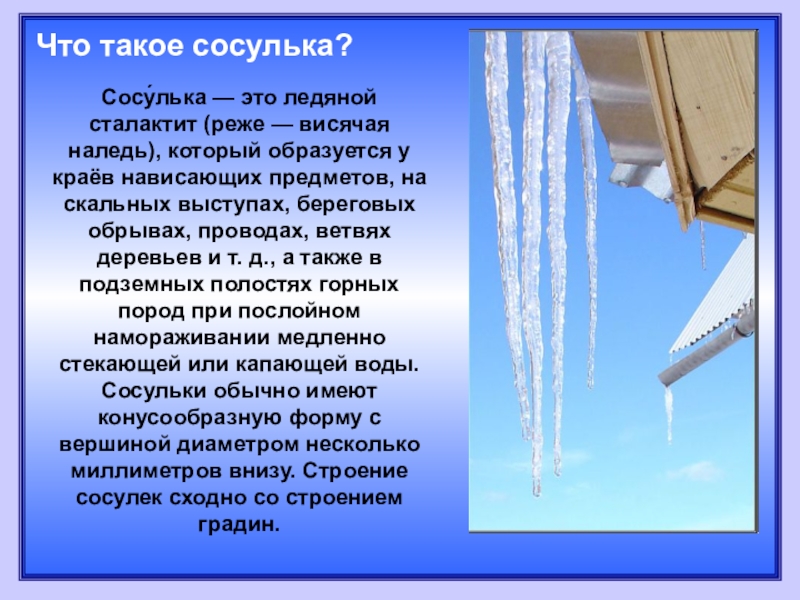 Что такое сосулька?

Сосу́лька — это ледяной сталактит (реже — висячая наледь), который образуется у краёв нависающих предметов, на скальных выступах, береговых обрывах, проводах, ветвях деревьев и т. д., а также в подземных полостях горных пород при послойном намораживании медленно стекающей или капающей воды. Сосульки обычно имеют конусообразную форму с вершиной диаметром несколько миллиметров внизу. Строение сосулек сходно со строением градин.